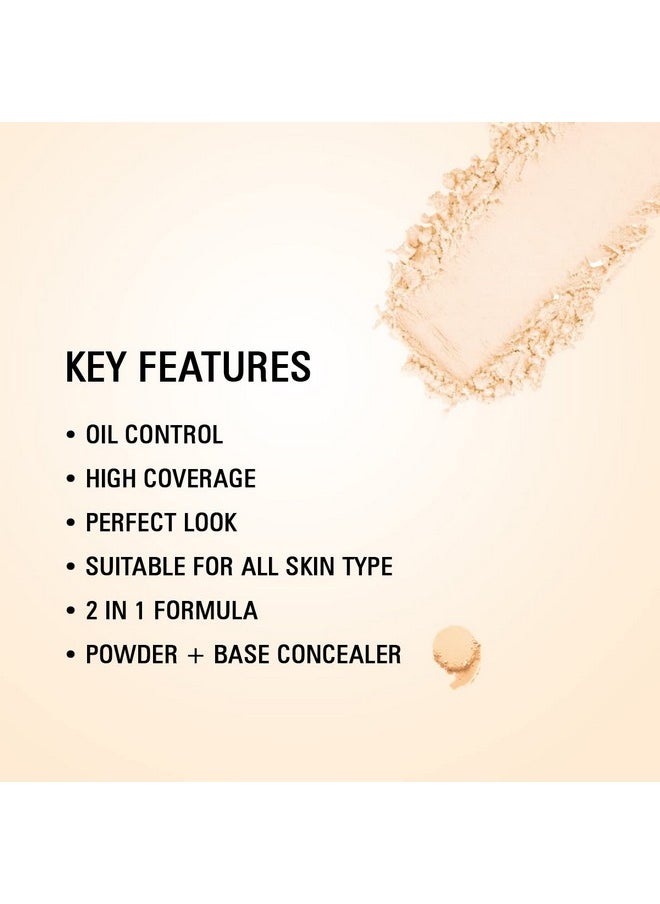 KEY FEATURES

• OIL CONTROL
• HIGH COVERAGE
• PERFECT LOOK
• SUITABLE FOR ALL SKIN TYPE
• 2 IN 1 FORMULA
• POWDER + BASE CONCEALER